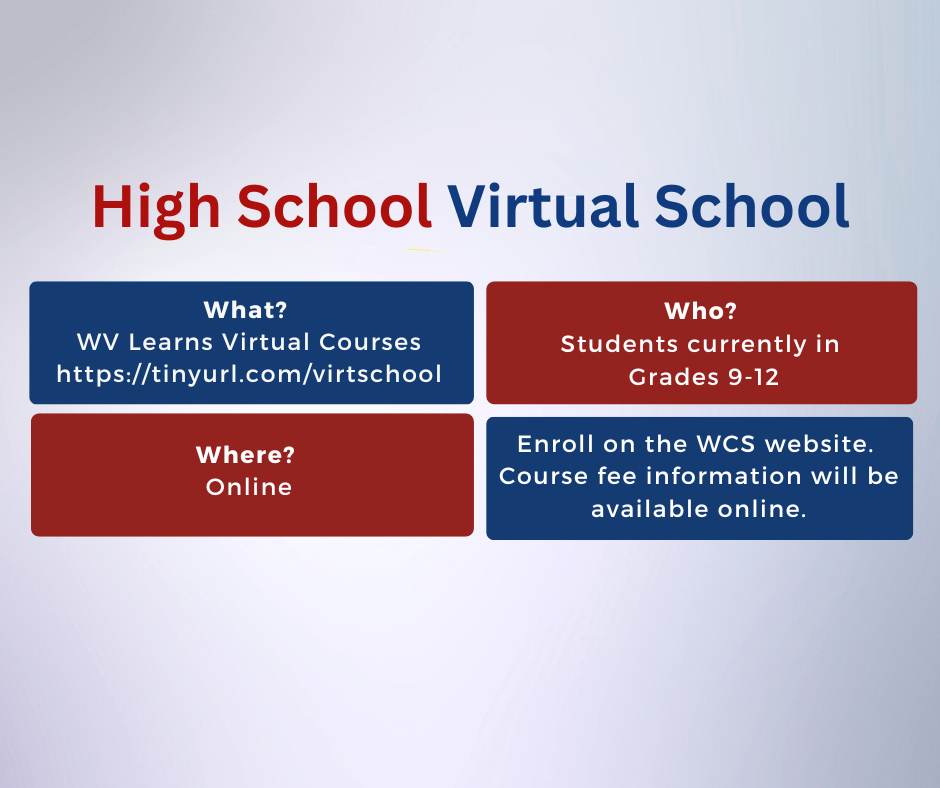 High School Virtual School

What?
WV Learns Virtual Courses
https://tinyurl.com/virtschool

Who?
Students currently in Grades 9-12

Where?
Online

Enroll on the WCS website. Course fee information will be available online.